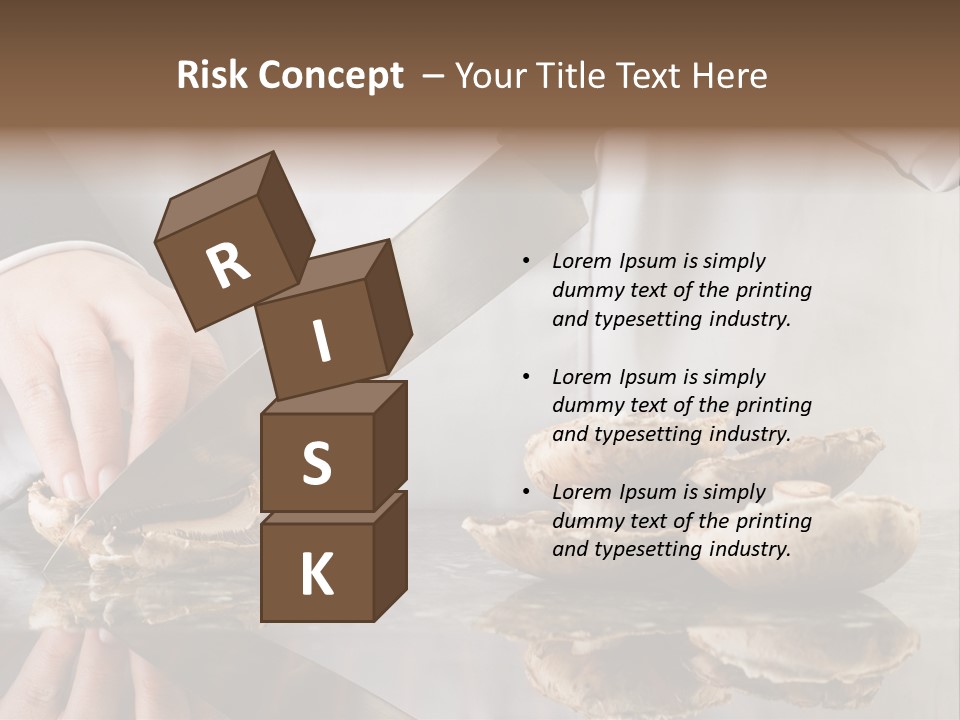 Risk Concept – Your Title Text Here

R
I
S
K

• Lorem Ipsum is simply dummy text of the printing and typesetting industry.

• Lorem Ipsum is simply dummy text of the printing and typesetting industry.

• Lorem Ipsum is simply dummy text of the printing and typesetting industry.